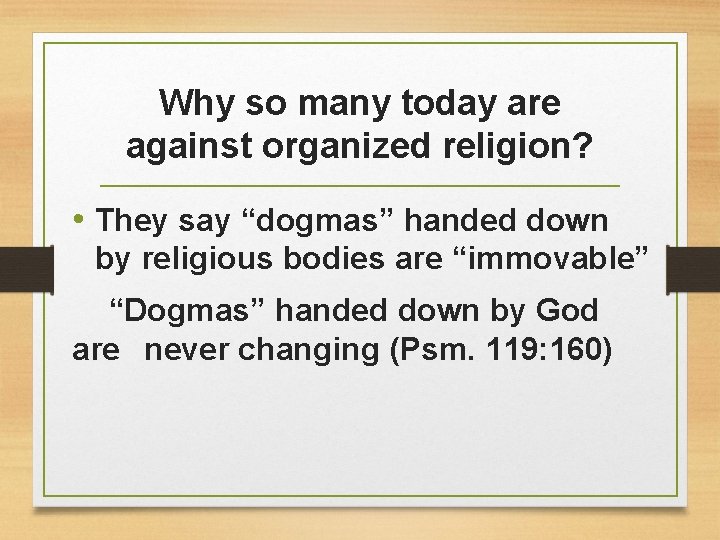 Why so many today are against organized religion?

• They say “dogmas” handed down by religious bodies are “immovable”

“Dogmas” handed down by God are never changing (Psm. 119:160)